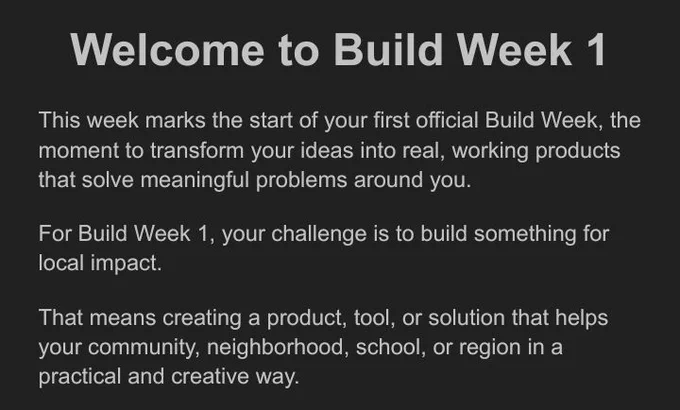 Welcome to Build Week 1

This week marks the start of your first official Build Week, the moment to transform your ideas into real, working products that solve meaningful problems around you.

For Build Week 1, your challenge is to build something for local impact.

That means creating a product, tool, or solution that helps your community, neighborhood, school, or region in a practical and creative way.